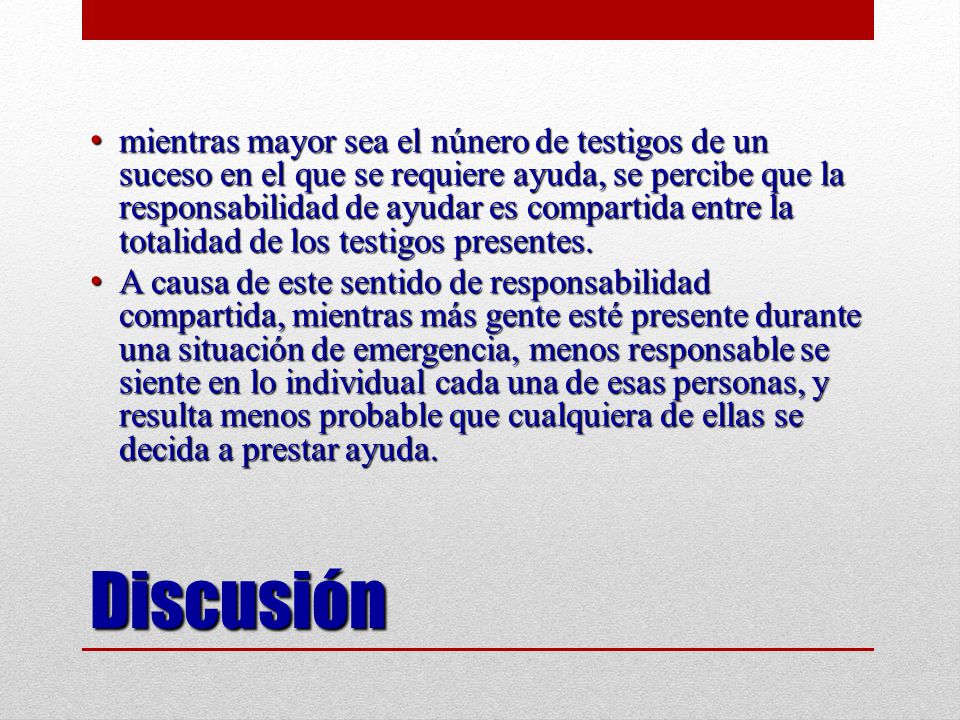 • mientras mayor sea el núnero de testigos de un suceso en el que se requiere ayuda, se percibe que la responsabilidad de ayudar es compartida entre la totalidad de los testigos presentes.
• A causa de este sentido de responsabilidad compartida, mientras más gente esté presente durante una situación de emergencia, menos responsable se siente en lo individual cada una de esas personas, y resulta menos probable que cualquiera de ellas se decida a prestar ayuda.

Discusión